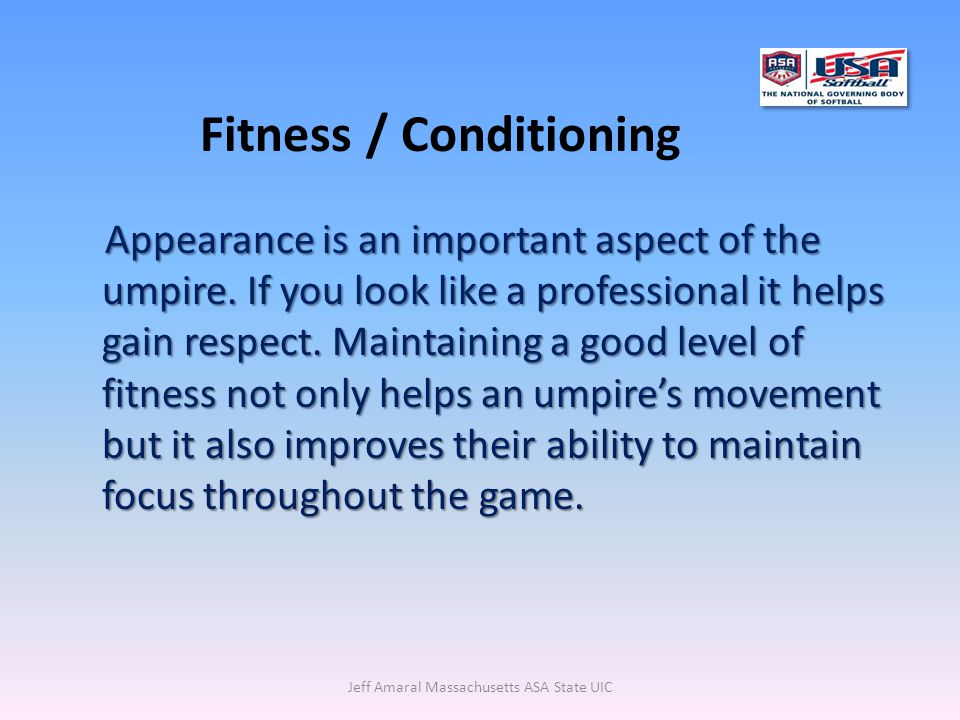 ASA USA Softball THE NATIONAL GOVERNING BODY OF SOFTBALL

Fitness / Conditioning

Appearance is an important aspect of the umpire. If you look like a professional it helps gain respect. Maintaining a good level of fitness not only helps an umpire's movement but it also improves their ability to maintain focus throughout the game.

Jeff Amaral Massachusetts ASA State UIC